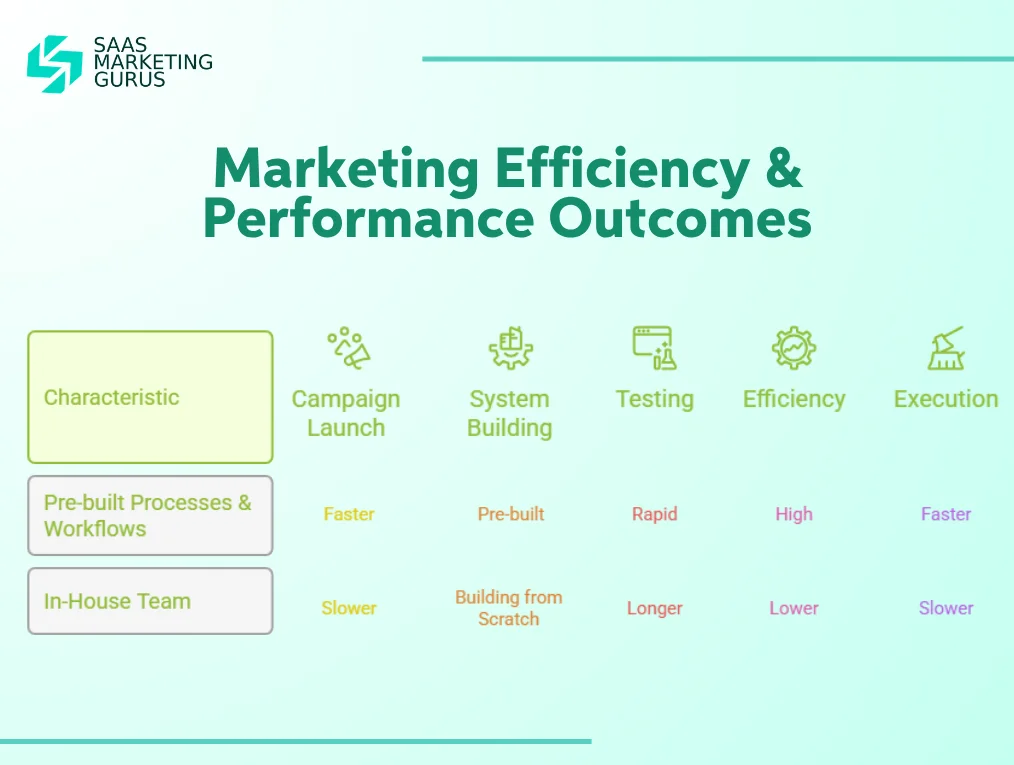 SAAS MARKETING GURUS

Marketing Efficiency & Performance Outcomes

| Characteristic | Campaign Launch | System Building | Testing | Efficiency | Execution |
|---|---|---|---|---|---|
| Pre-built Processes & Workflows | Faster | Pre-built | Rapid | High | Faster |
| In-House Team | Slower | Building from Scratch | Longer | Lower | Slower |